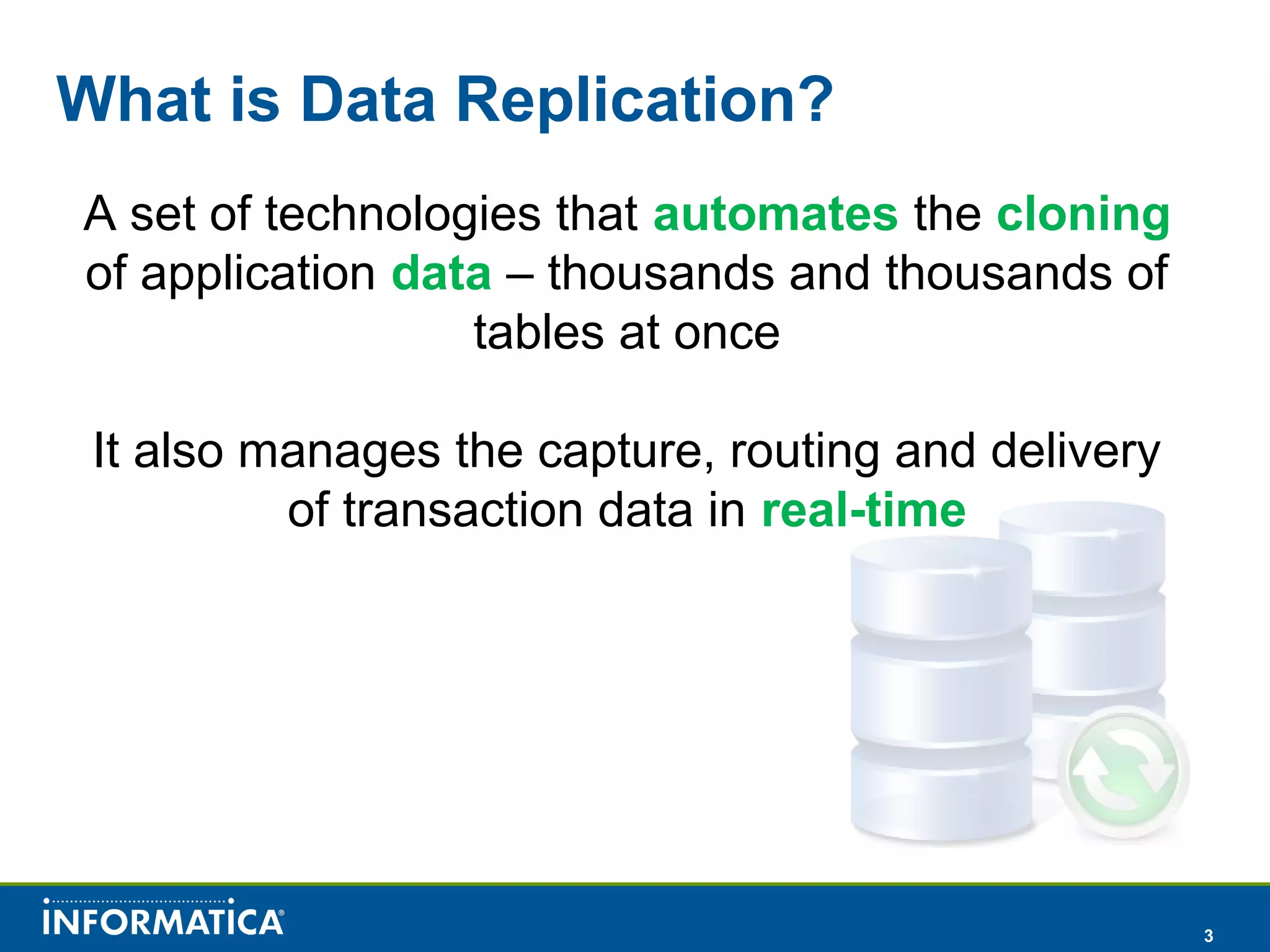 What is Data Replication?

A set of technologies that automates the cloning of application data – thousands and thousands of tables at once

It also manages the capture, routing and delivery of transaction data in real-time

INFORMATICA®

3